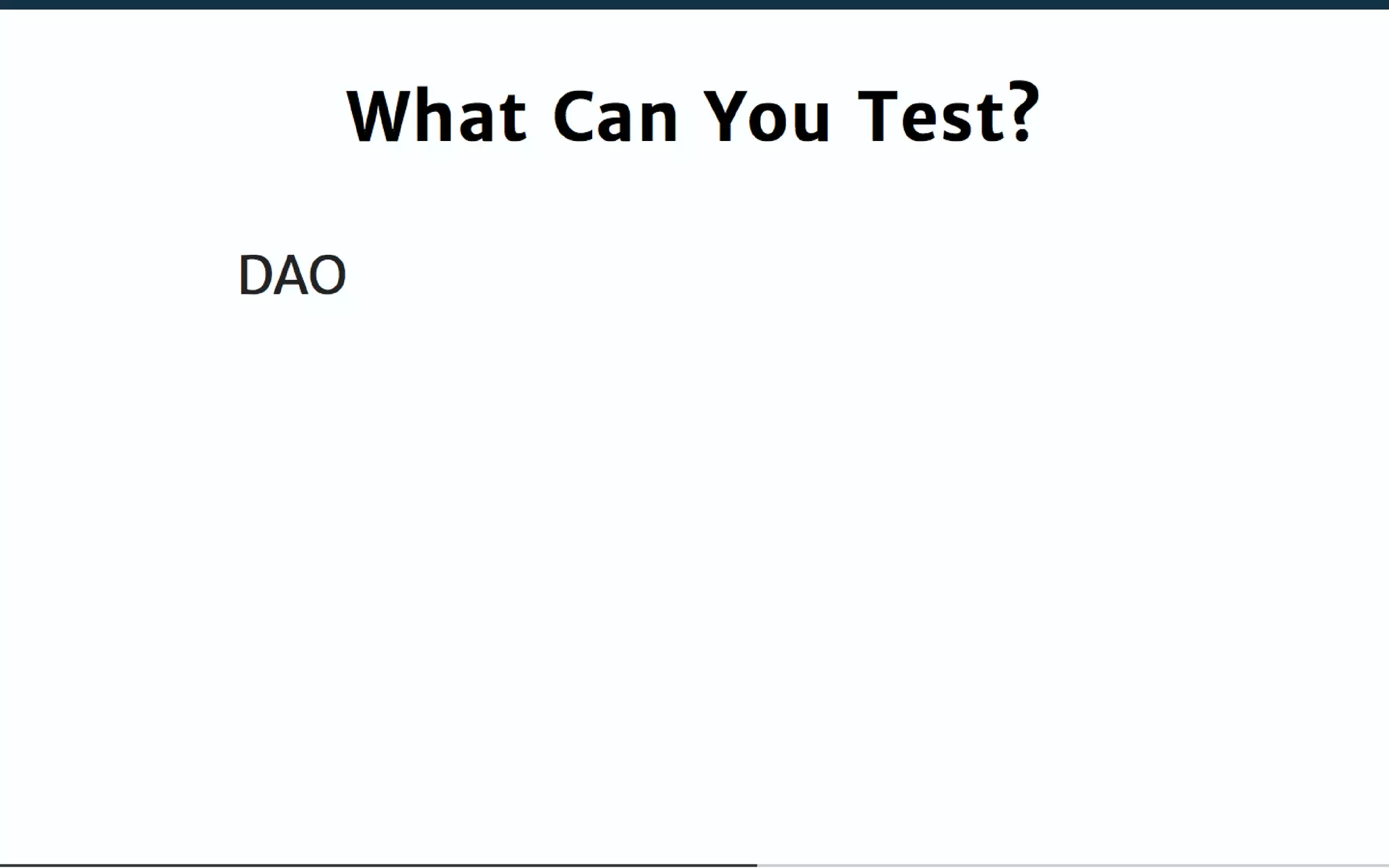 What Can You Test?

DAO